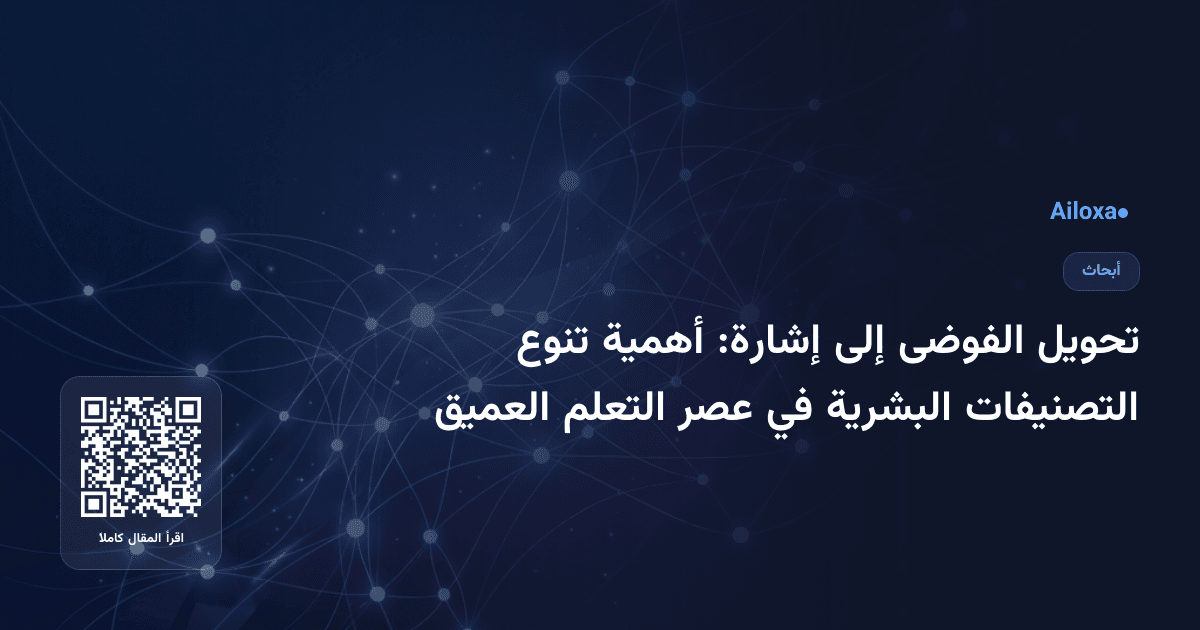 Ailoxa

أبحاث

تحويل الفوضى إلى إشارة: أهمية تنوع التصنيفات البشرية في عصر التعلم العميق

اقرأ المقال كاملا